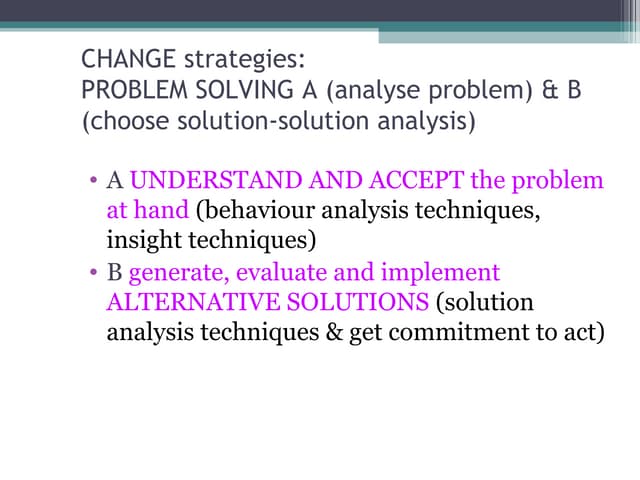 CHANGE strategies:
PROBLEM SOLVING A (analyse problem) & B (choose solution-solution analysis)

• A UNDERSTAND AND ACCEPT the problem at hand (behaviour analysis techniques, insight techniques)
• B generate, evaluate and implement ALTERNATIVE SOLUTIONS (solution analysis techniques & get commitment to act)